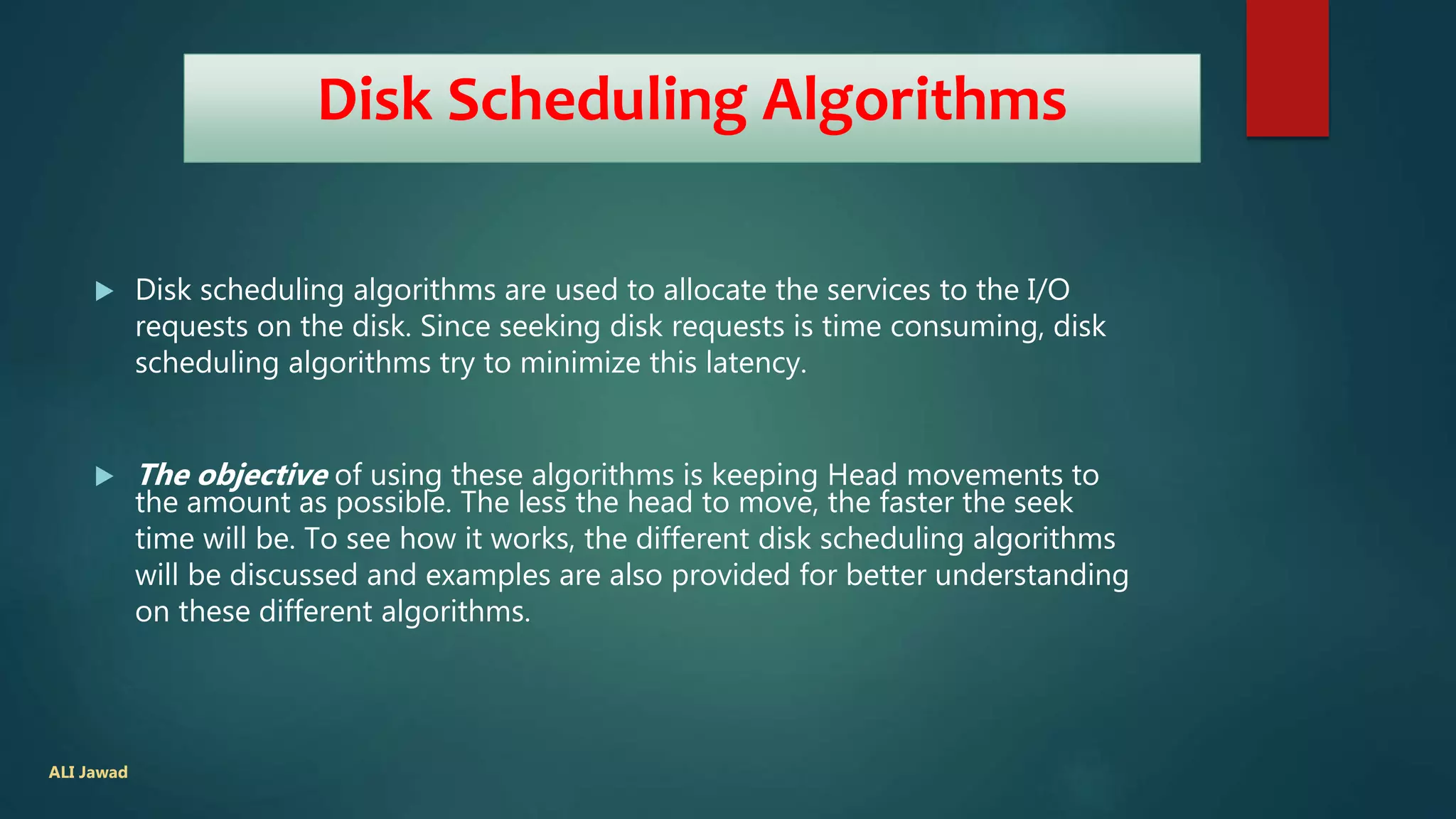 Disk Scheduling Algorithms

Disk scheduling algorithms are used to allocate the services to the I/O requests on the disk. Since seeking disk requests is time consuming, disk scheduling algorithms try to minimize this latency.

The objective of using these algorithms is keeping Head movements to the amount as possible. The less the head to move, the faster the seek time will be. To see how it works, the different disk scheduling algorithms will be discussed and examples are also provided for better understanding on these different algorithms.

ALI Jawad